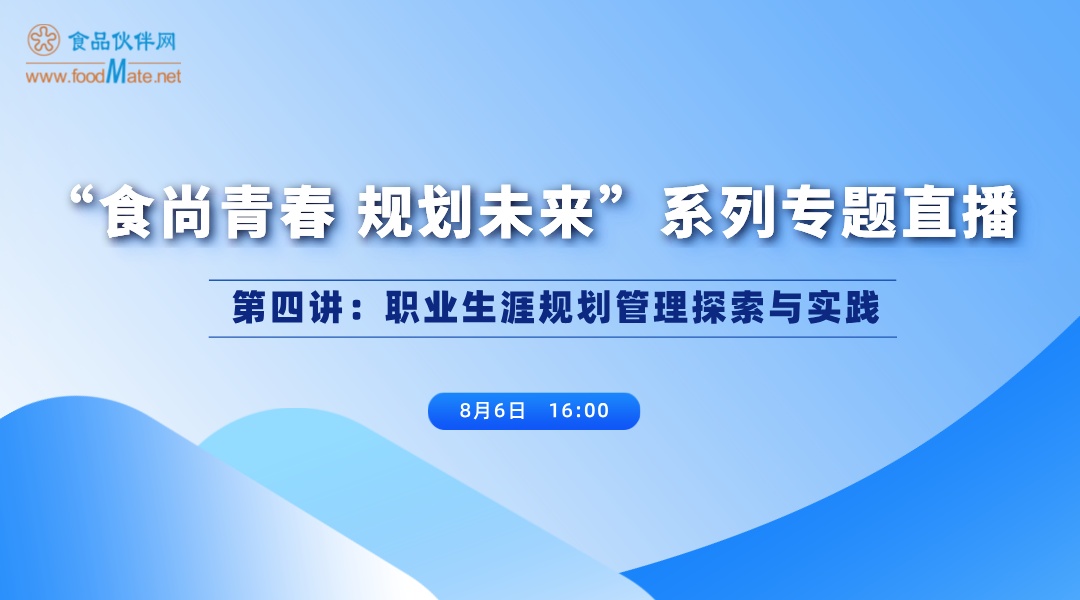 食品伙伴网
www.foodMate.net

“食尚青春 规划未来”系列专题直播

第四讲：职业生涯规划管理探索与实践

8月6日 16:00